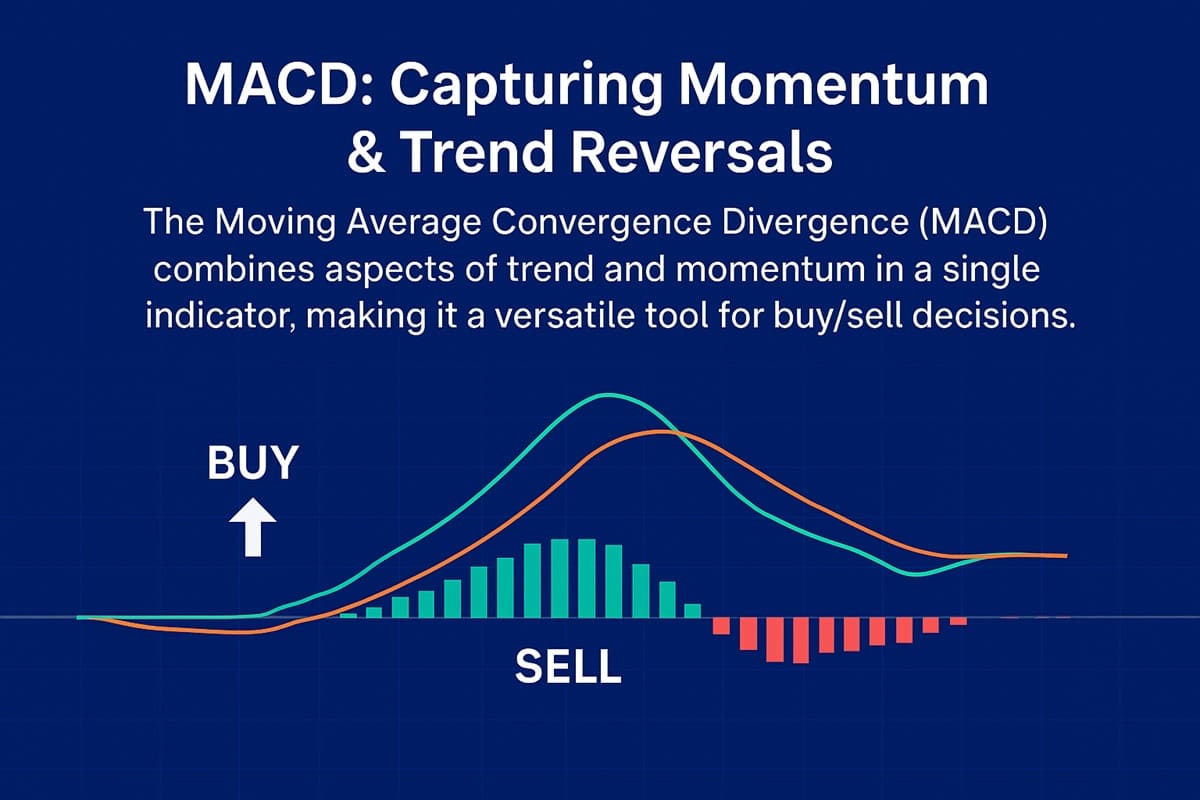 MACD: Capturing Momentum & Trend Reversals

The Moving Average Convergence Divergence (MACD) combines aspects of trend and momentum in a single indicator, making it a versatile tool for buy/sell decisions.

BUY

SELL